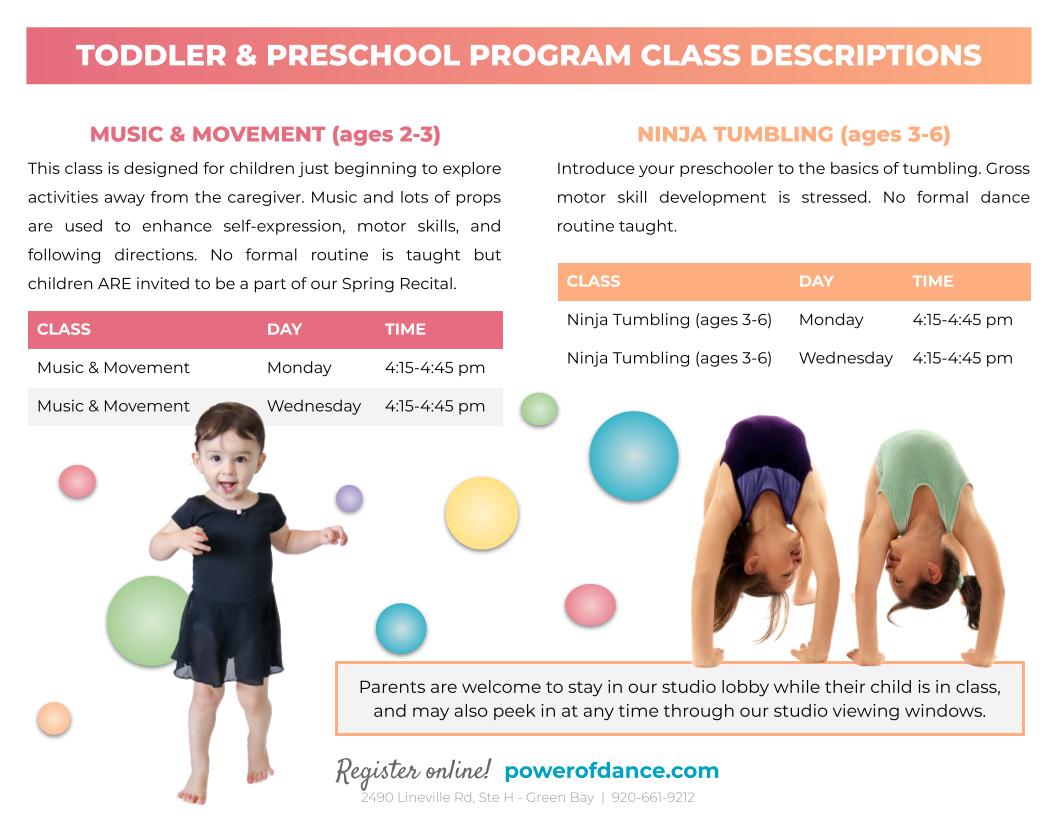 TODDLER & PRESCHOOL PROGRAM CLASS DESCRIPTIONS

MUSIC & MOVEMENT (ages 2-3)

This class is designed for children just beginning to explore activities away from the caregiver. Music and lots of props are used to enhance self-expression, motor skills, and following directions. No formal routine is taught but children ARE invited to be a part of our Spring Recital.

| CLASS | DAY | TIME |
|---|---|---|
| Music & Movement | Monday | 4:15-4:45 pm |
| Music & Movement | Wednesday | 4:15-4:45 pm |

NINJA TUMBLING (ages 3-6)

Introduce your preschooler to the basics of tumbling. Gross motor skill development is stressed. No formal dance routine taught.

| CLASS | DAY | TIME |
|---|---|---|
| Ninja Tumbling (ages 3-6) | Monday | 4:15-4:45 pm |
| Ninja Tumbling (ages 3-6) | Wednesday | 4:15-4:45 pm |

Parents are welcome to stay in our studio lobby while their child is in class, and may also peek in at any time through our studio viewing windows.

Register online! powerofdance.com
2490 Lineville Rd, Ste H - Green Bay | 920-661-9212